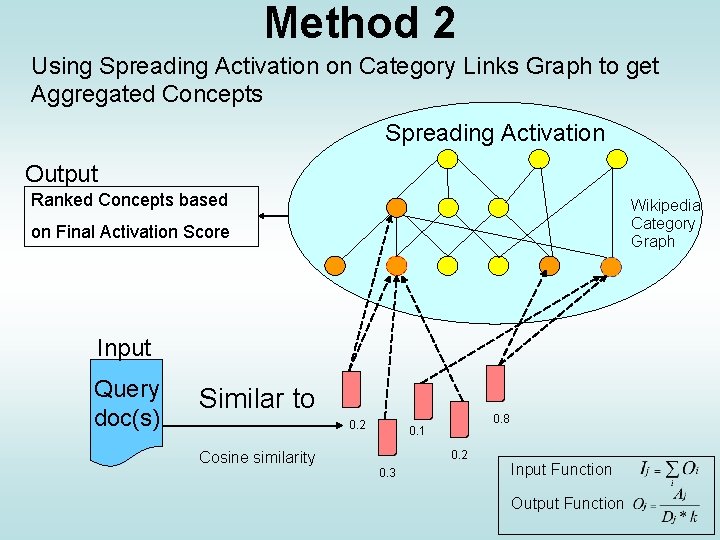 Method 2

Using Spreading Activation on Category Links Graph to get Aggregated Concepts

Spreading Activation

Output

Ranked Concepts based on Final Activation Score

Wikipedia Category Graph

Input

Query doc(s)

Similar to

Cosine similarity

0.2

0.3

0.1

0.2

0.8

Input Function $I_j = \sum_i O_i$

Output Function $O_j = \frac{A_j}{D_j * k}$